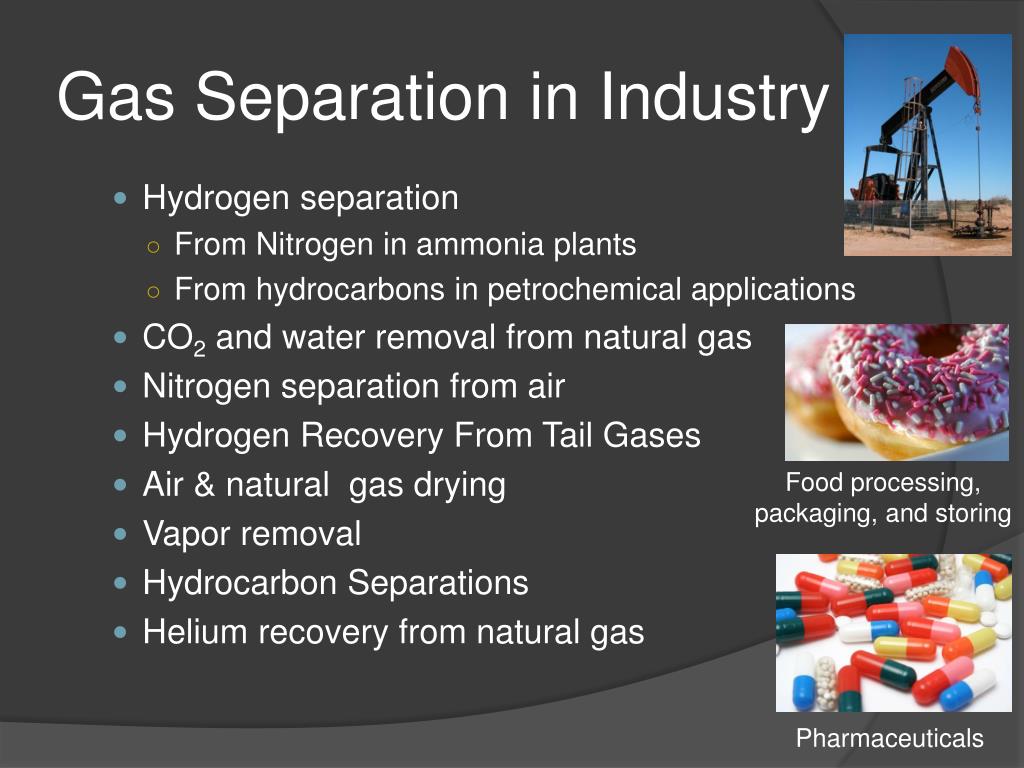 Gas Separation in Industry

Hydrogen separation
From Nitrogen in ammonia plants
From hydrocarbons in petrochemical applications
$CO_2$ and water removal from natural gas
Nitrogen separation from air
Hydrogen Recovery From Tail Gases
Air & natural gas drying
Vapor removal
Hydrocarbon Separations
Helium recovery from natural gas

Food processing, packaging, and storing

Pharmaceuticals